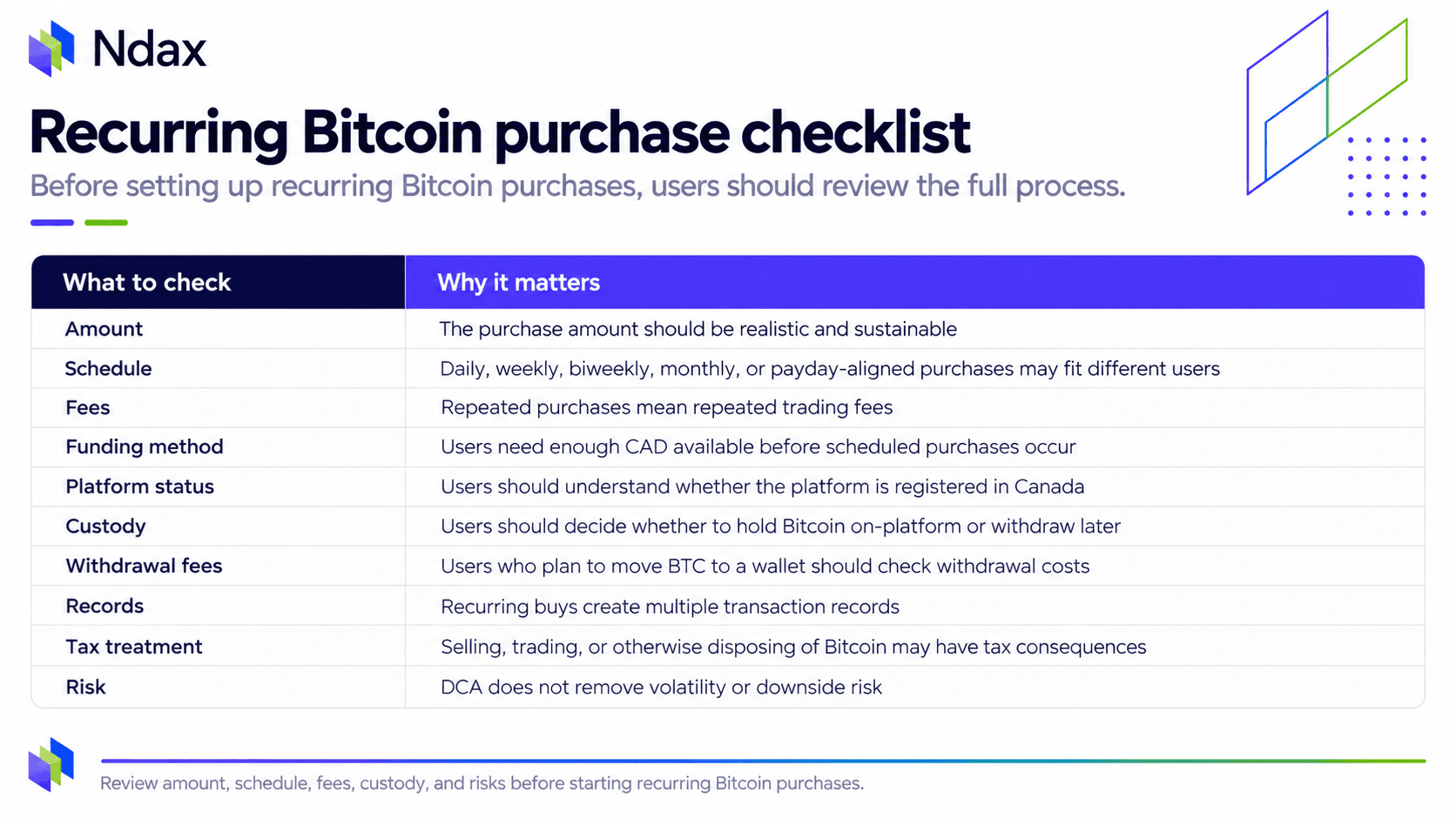 Ndax

Recurring Bitcoin purchase checklist

Before setting up recurring Bitcoin purchases, users should review the full process.

| What to check | Why it matters |
|---|---|
| Amount | The purchase amount should be realistic and sustainable |
| Schedule | Daily, weekly, biweekly, monthly, or payday-aligned purchases may fit different users |
| Fees | Repeated purchases mean repeated trading fees |
| Funding method | Users need enough CAD available before scheduled purchases occur |
| Platform status | Users should understand whether the platform is registered in Canada |
| Custody | Users should decide whether to hold Bitcoin on-platform or withdraw later |
| Withdrawal fees | Users who plan to move BTC to a wallet should check withdrawal costs |
| Records | Recurring buys create multiple transaction records |
| Tax treatment | Selling, trading, or otherwise disposing of Bitcoin may have tax consequences |
| Risk | DCA does not remove volatility or downside risk |

Review amount, schedule, fees, custody, and risks before starting recurring Bitcoin purchases.